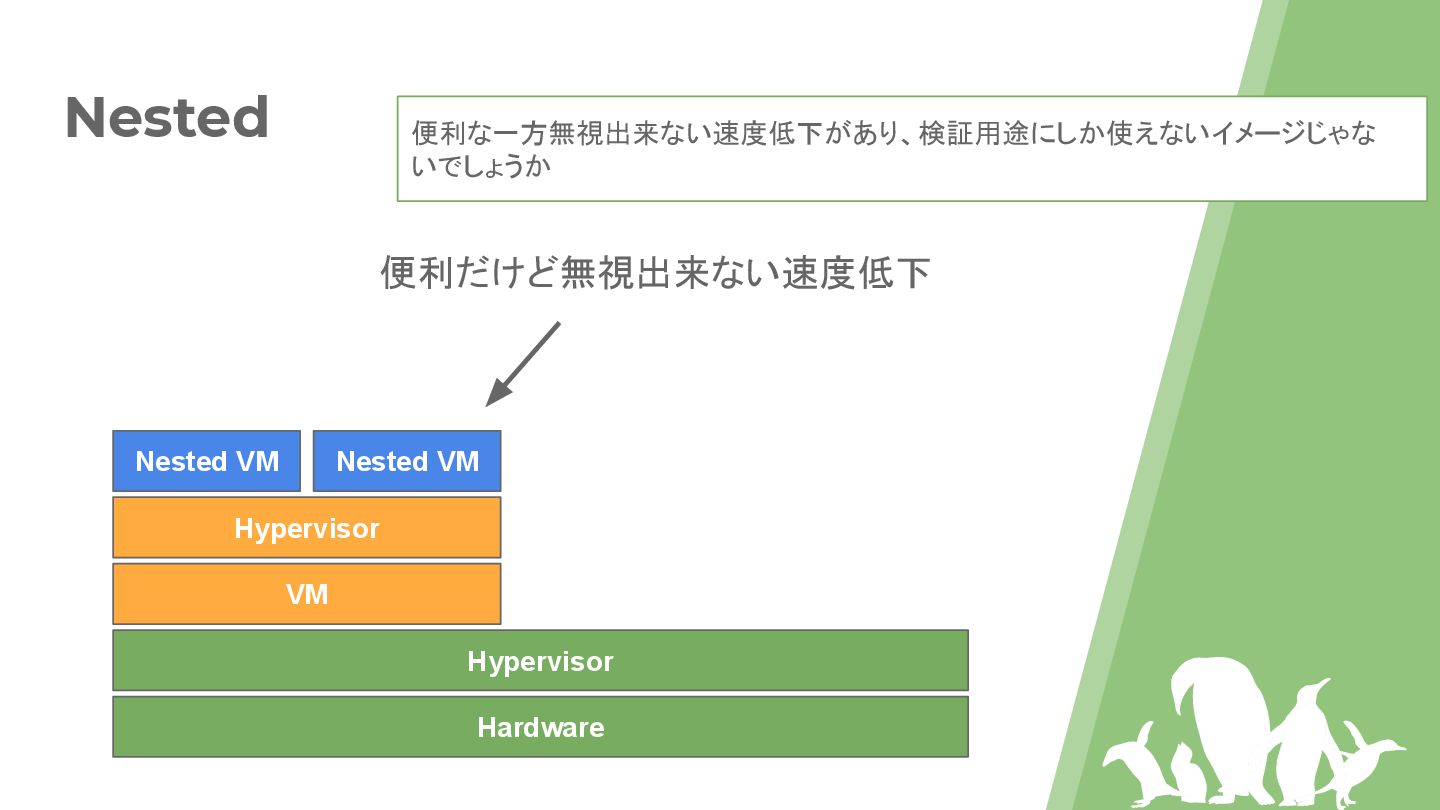 Nested

便利な一方無視出来ない速度低下があり、検証用途にしか使えないイメージじゃないでしょうか

便利だけど無視出来ない速度低下

Nested VM

Nested VM

Hypervisor

VM

Hypervisor

Hardware